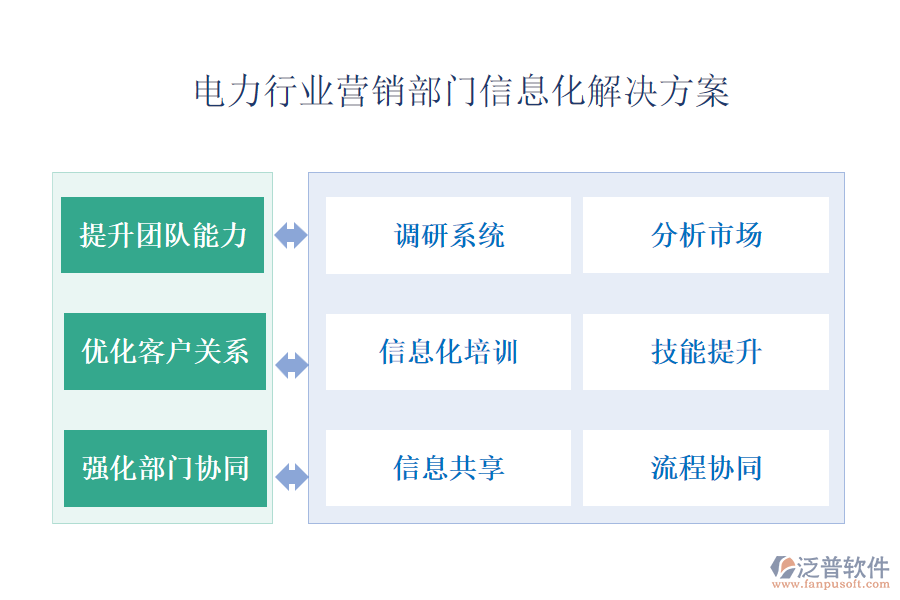 电力行业营销部门信息化解决方案

提升团队能力

优化客户关系

强化部门协同

调研系统

分析市场

信息化培训

技能提升

信息共享

流程协同

泛普软件
www.fanpusoft.com